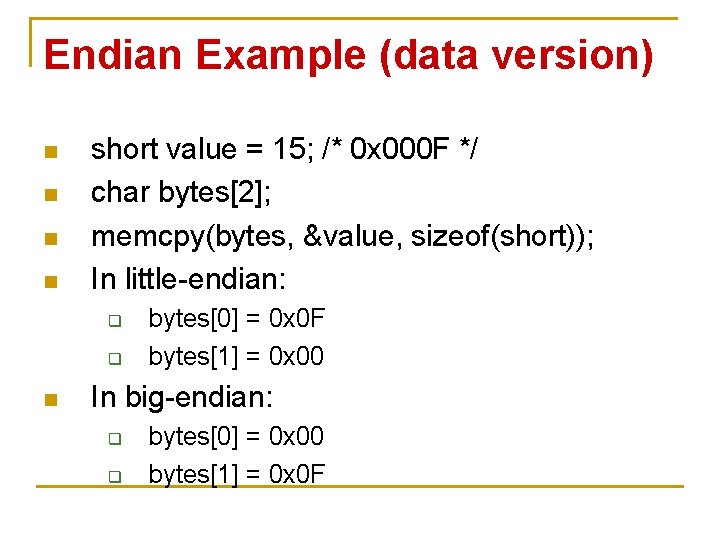 Endian Example (data version)

- short value = 15; /* 0x000F */
- char bytes[2];
- memcpy(bytes, &value, sizeof(short));
- In little-endian:
  - bytes[0] = 0x0F
  - bytes[1] = 0x00
- In big-endian:
  - bytes[0] = 0x00
  - bytes[1] = 0x0F